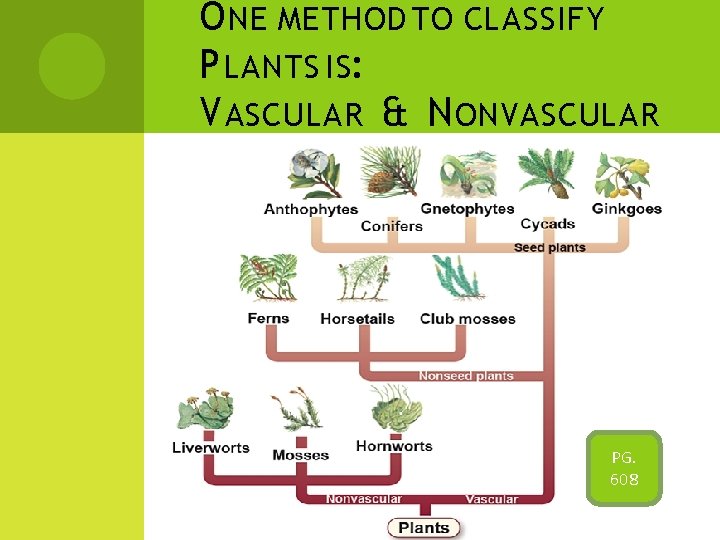 ONE METHOD TO CLASSIFY PLANTS IS:
VASCULAR & NONVASCULAR

Anthophytes
Conifers
Gnetophytes
Cycads
Ginkgoes
Seed plants
Ferns
Horsetails
Club mosses
Nonseed plants
Liverworts
Mosses
Hornworts
Nonvascular
Vascular
Plants

PG. 608